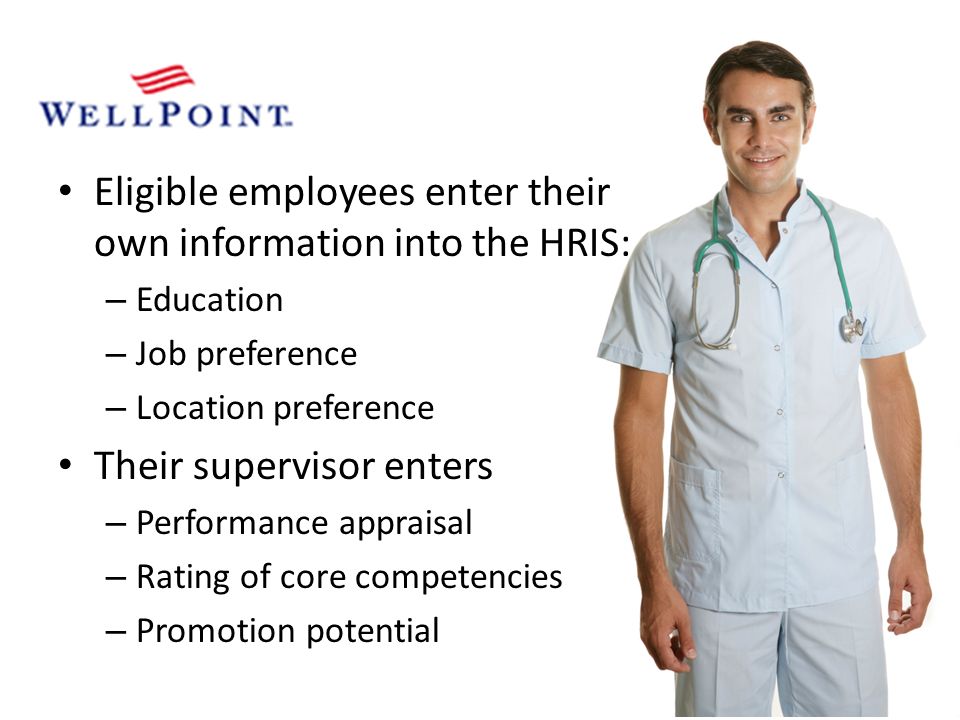 WELLPOINT.

• Eligible employees enter their own information into the HRIS:
– Education
– Job preference
– Location preference
• Their supervisor enters
– Performance appraisal
– Rating of core competencies
– Promotion potential